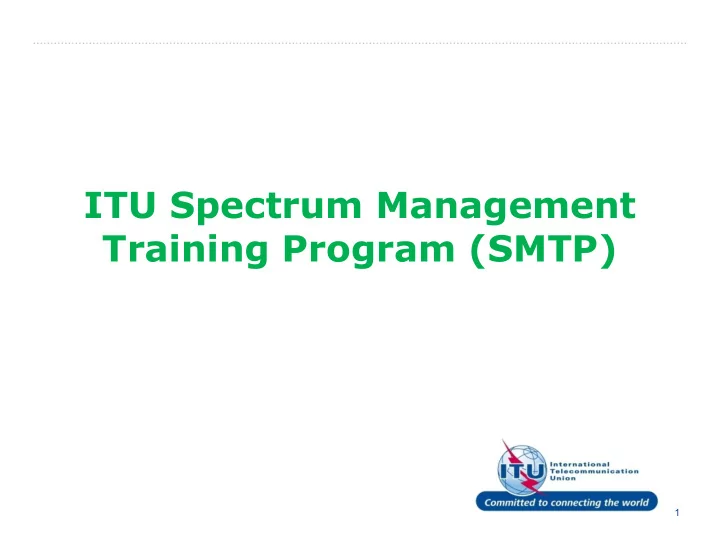 ITU Spectrum Management Training Program (SMTP)

ITU

International Telecommunication Union

Committed to connecting the world

1